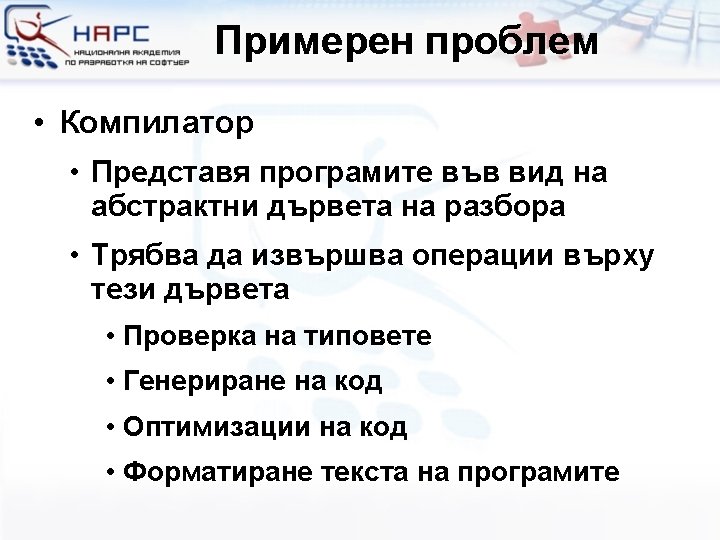 НАРС
НАЦИОНАЛНА АКАДЕМИЯ ПО РАЗРАБОТКА НА СОФТУЕР

Примерен проблем

• Компилатор
• Представя програмите във вид на абстрактни дървета на разбора
• Трябва да извършва операции върху тези дървета
• Проверка на типовете
• Генериране на код
• Оптимизации на код
• Форматиране текста на програмите